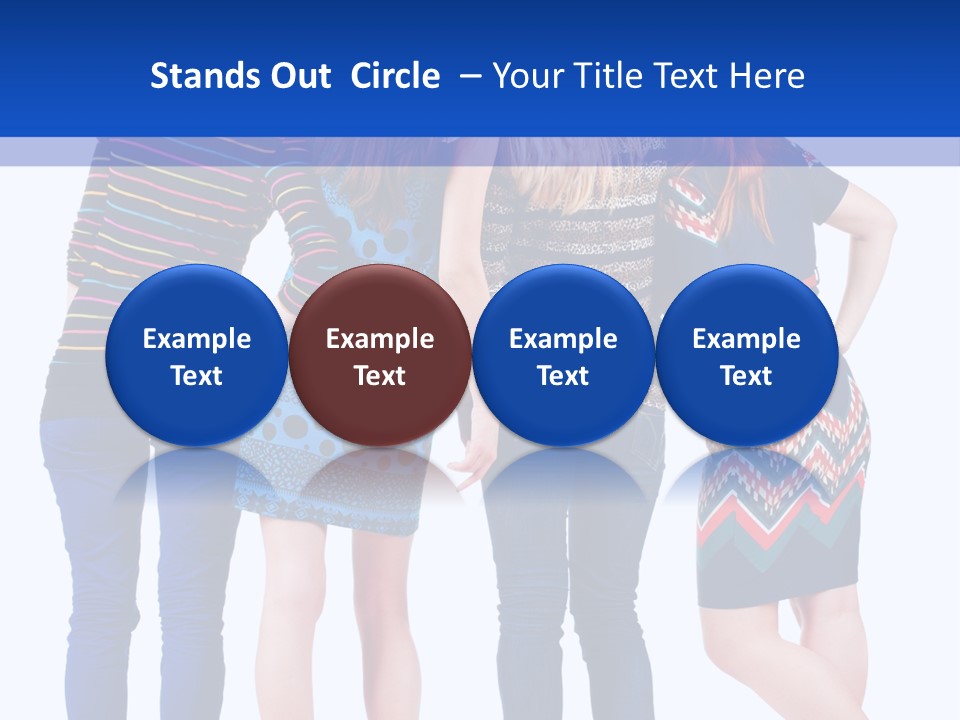 Stands Out Circle – Your Title Text Here

Example Text

Example Text

Example Text

Example Text